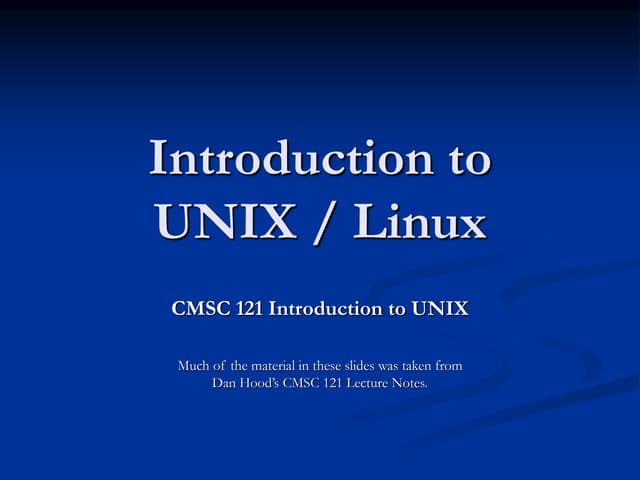 Introduction to UNIX / Linux

CMSC 121 Introduction to UNIX

Much of the material in these slides was taken from Dan Hood's CMSC 121 Lecture Notes.